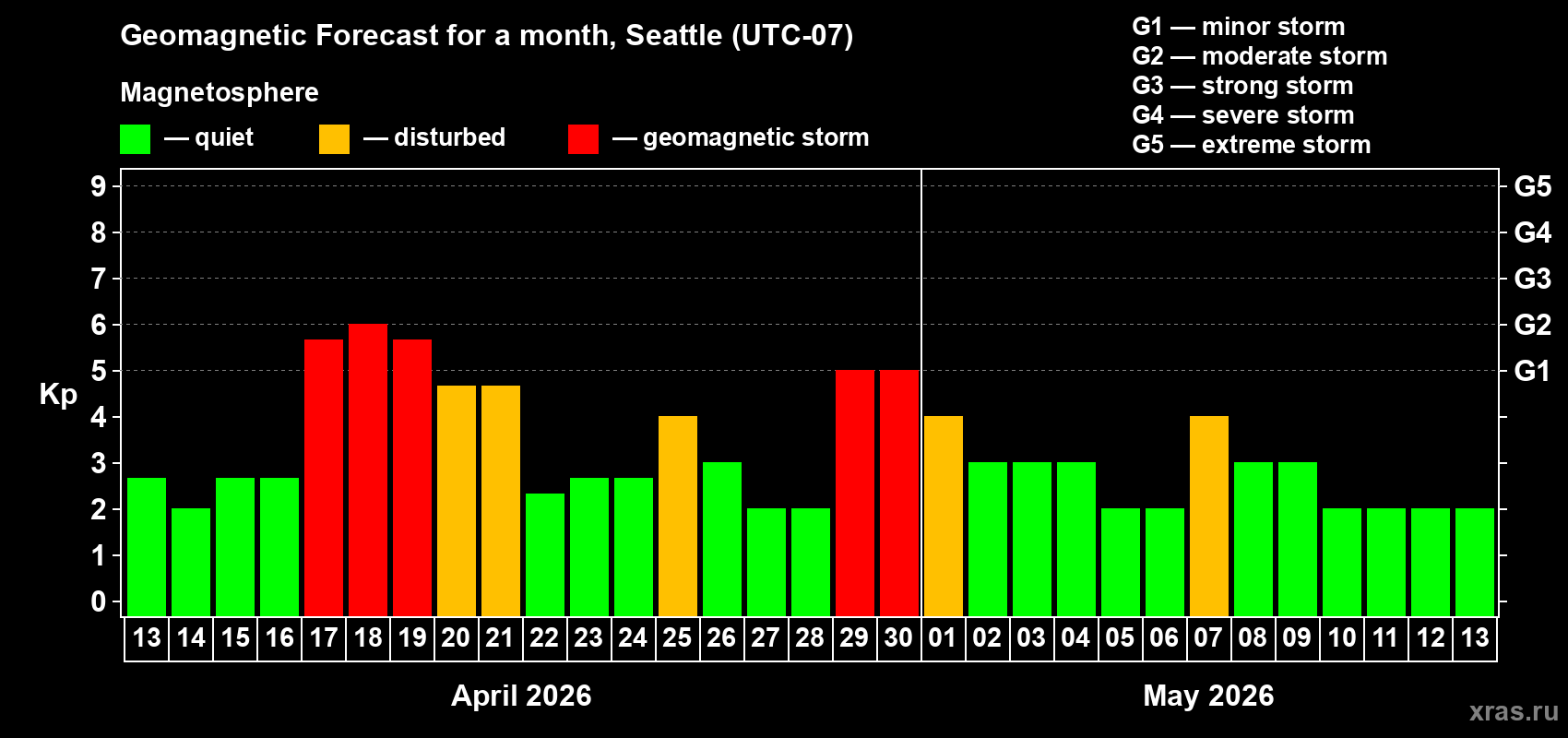 Geomagnetic Forecast for a month, Seattle (UTC-07)

Magnetosphere

— quiet — disturbed — geomagnetic storm

G1 — minor storm
G2 — moderate storm
G3 — strong storm
G4 — severe storm
G5 — extreme storm

Kp

9 8 7 6 5 4 3 2 1 0

G5 G4 G3 G2 G1

13 14 15 16 17 18 19 20 21 22 23 24 25 26 27 28 29 30 01 02 03 04 05 06 07 08 09 10 11 12 13

April 2026

May 2026

xras.ru